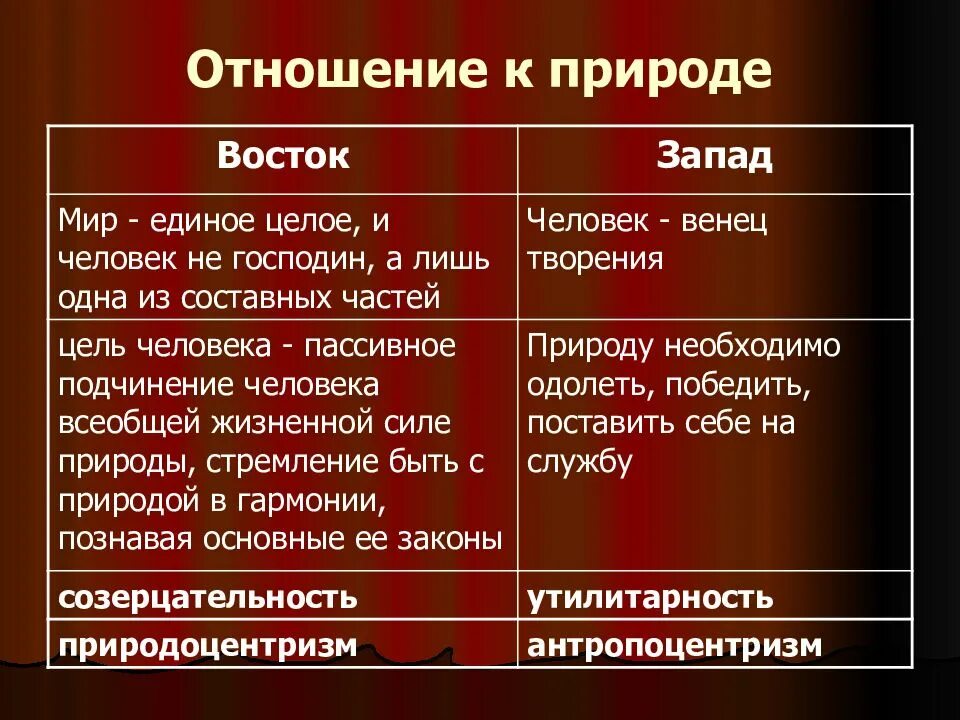 Отношение к природе

| Восток | Запад |
|---|---|
| Мир - единое целое, и человек не господин, а лишь одна из составных частей | Человек - венец творения |
| цель человека - пассивное подчинение человека всеобщей жизненной силе природы, стремление быть с природой в гармонии, познавая основные ее законы | Природу необходимо одолеть, победить, поставить себе на службу |
| созерцательность | утилитарность |
| природоцентризм | антропоцентризм |